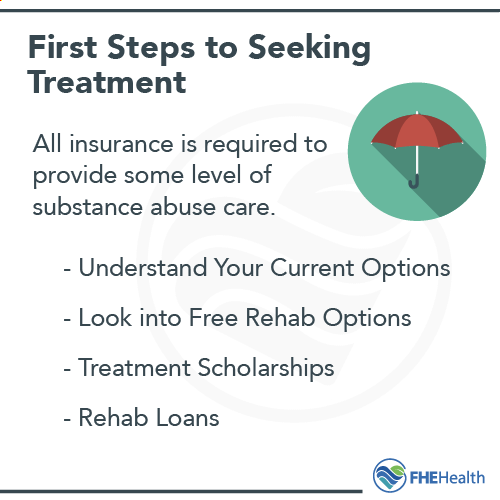 First Steps to Seeking Treatment

All insurance is required to provide some level of substance abuse care.

- Understand Your Current Options

- Look into Free Rehab Options

- Treatment Scholarships

- Rehab Loans

FHEHealth